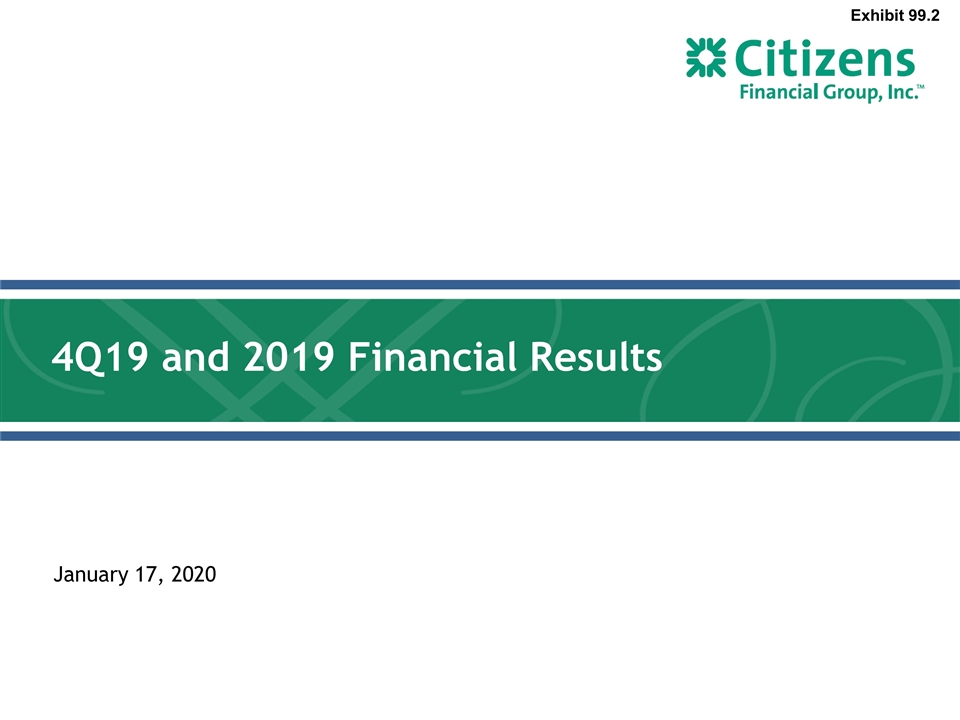 Exhibit 99.2

Citizens
Financial Group, Inc.™

4Q19 and 2019 Financial Results

January 17, 2020